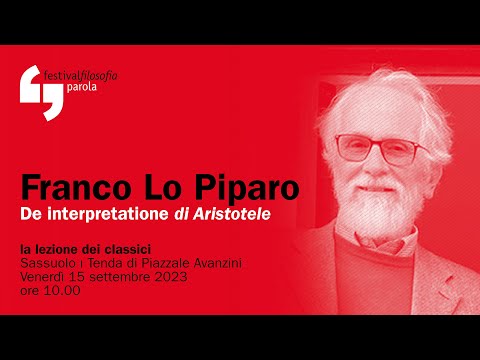 festivalfilosofia
parola

Franco Lo Piparo
De interpretatione di Aristotele

la lezione dei classici
Sassuolo ı Tenda di Piazzale Avanzini
Venerdì 15 settembre 2023
ore 10.00